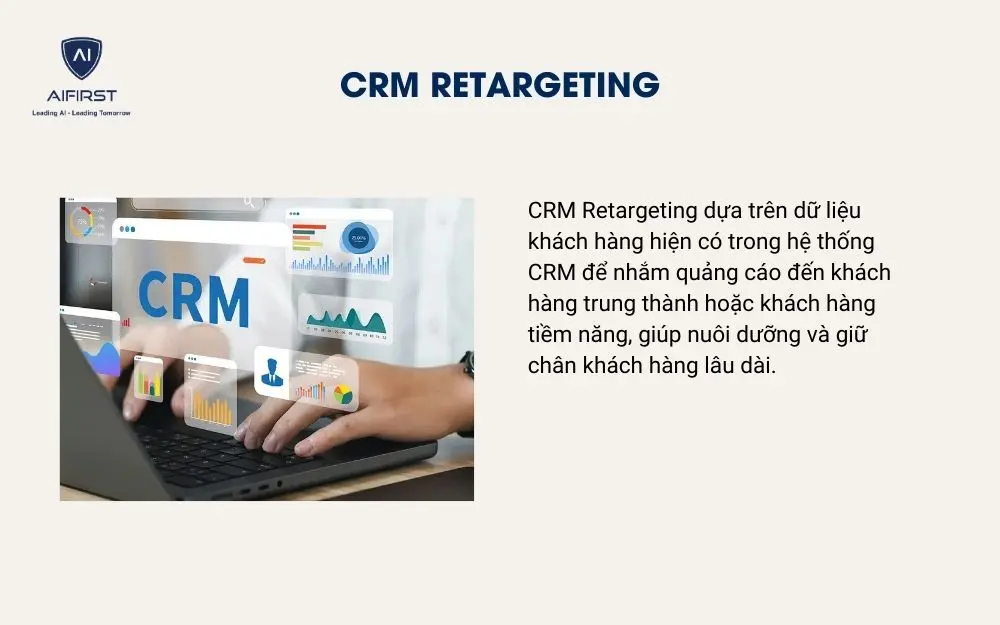 AI
AIFIRST
Leading AI - Leading Tomorrow

CRM RETARGETING

CRM

CRM Retargeting dựa trên dữ liệu khách hàng hiện có trong hệ thống CRM để nhắm quảng cáo đến khách hàng trung thành hoặc khách hàng tiềm năng, giúp nuôi dưỡng và giữ chân khách hàng lâu dài.